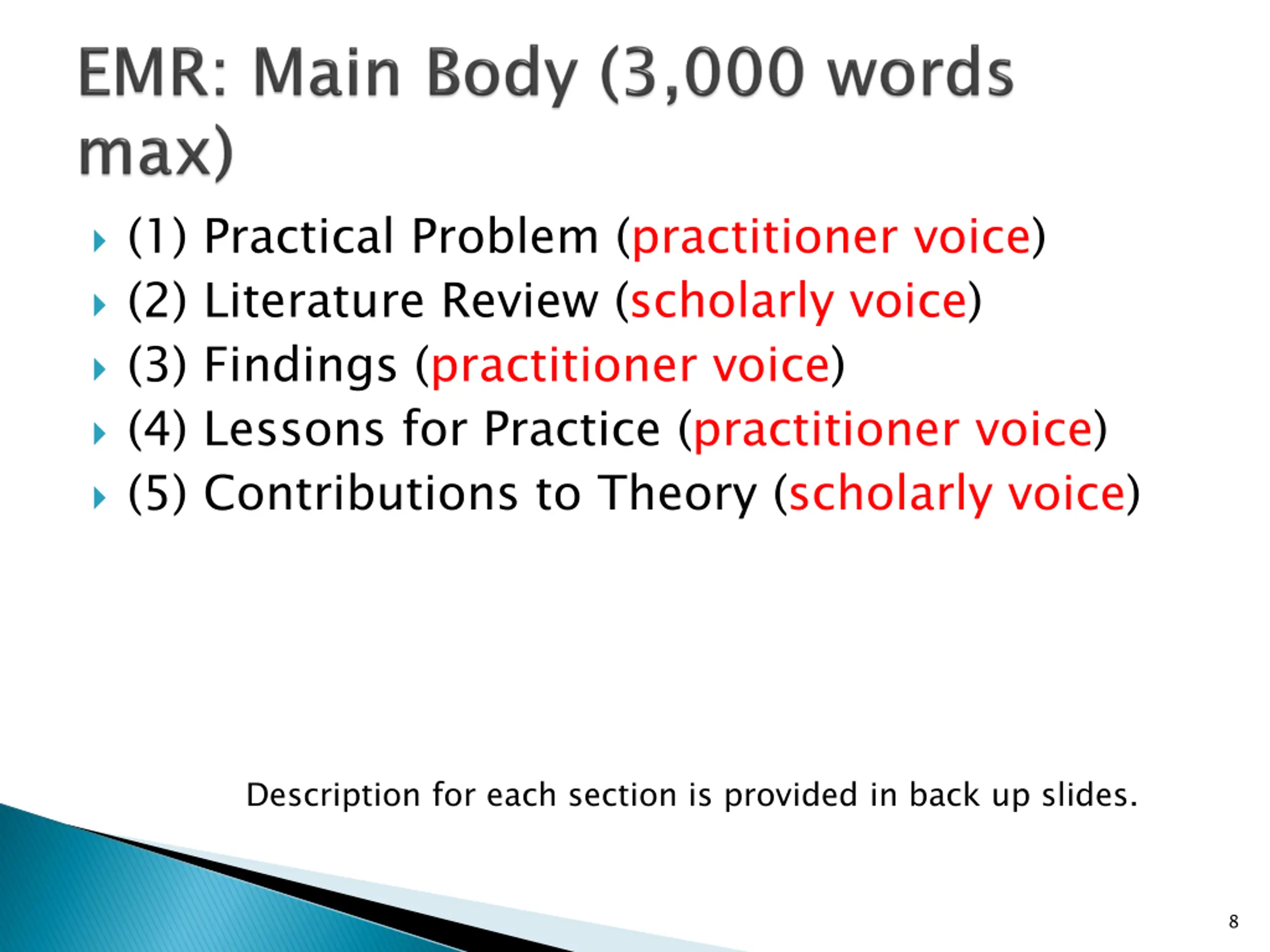 EMR: Main Body (3,000 words max)

(1) Practical Problem (practitioner voice)
(2) Literature Review (scholarly voice)
(3) Findings (practitioner voice)
(4) Lessons for Practice (practitioner voice)
(5) Contributions to Theory (scholarly voice)

Description for each section is provided in back up slides.

8